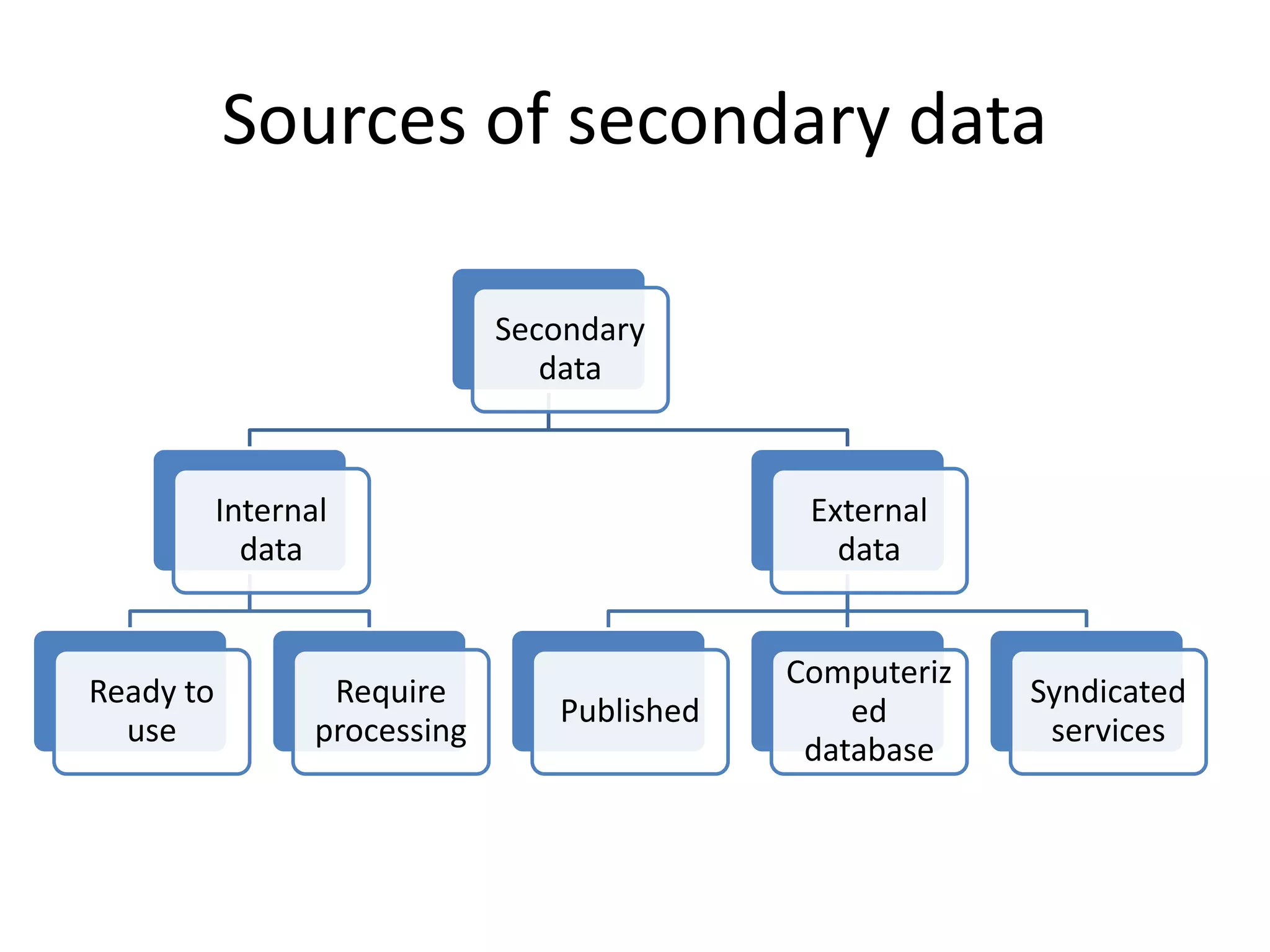 Sources of secondary data

Secondary data

Internal data

External data

Ready to use

Require processing

Published

Computeriz ed database

Syndicated services